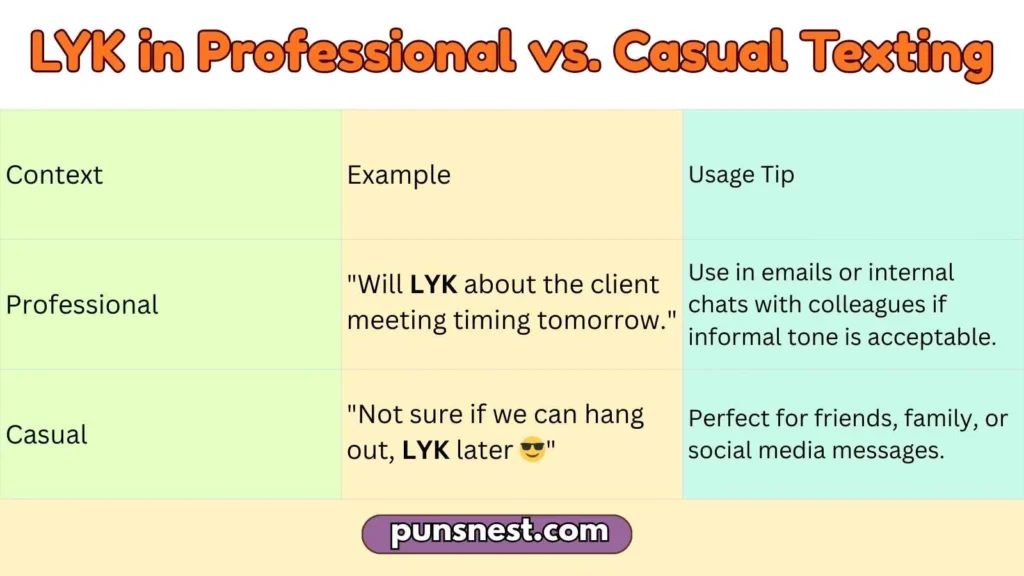 LYK in Professional vs. Casual Texting

| Context | Example | Usage Tip |
|---|---|---|
| Professional | "Will LYK about the client meeting timing tomorrow." | Use in emails or internal chats with colleagues if informal tone is acceptable. |
| Casual | "Not sure if we can hang out, LYK later 😎" | Perfect for friends, family, or social media messages. |

punsnest.com